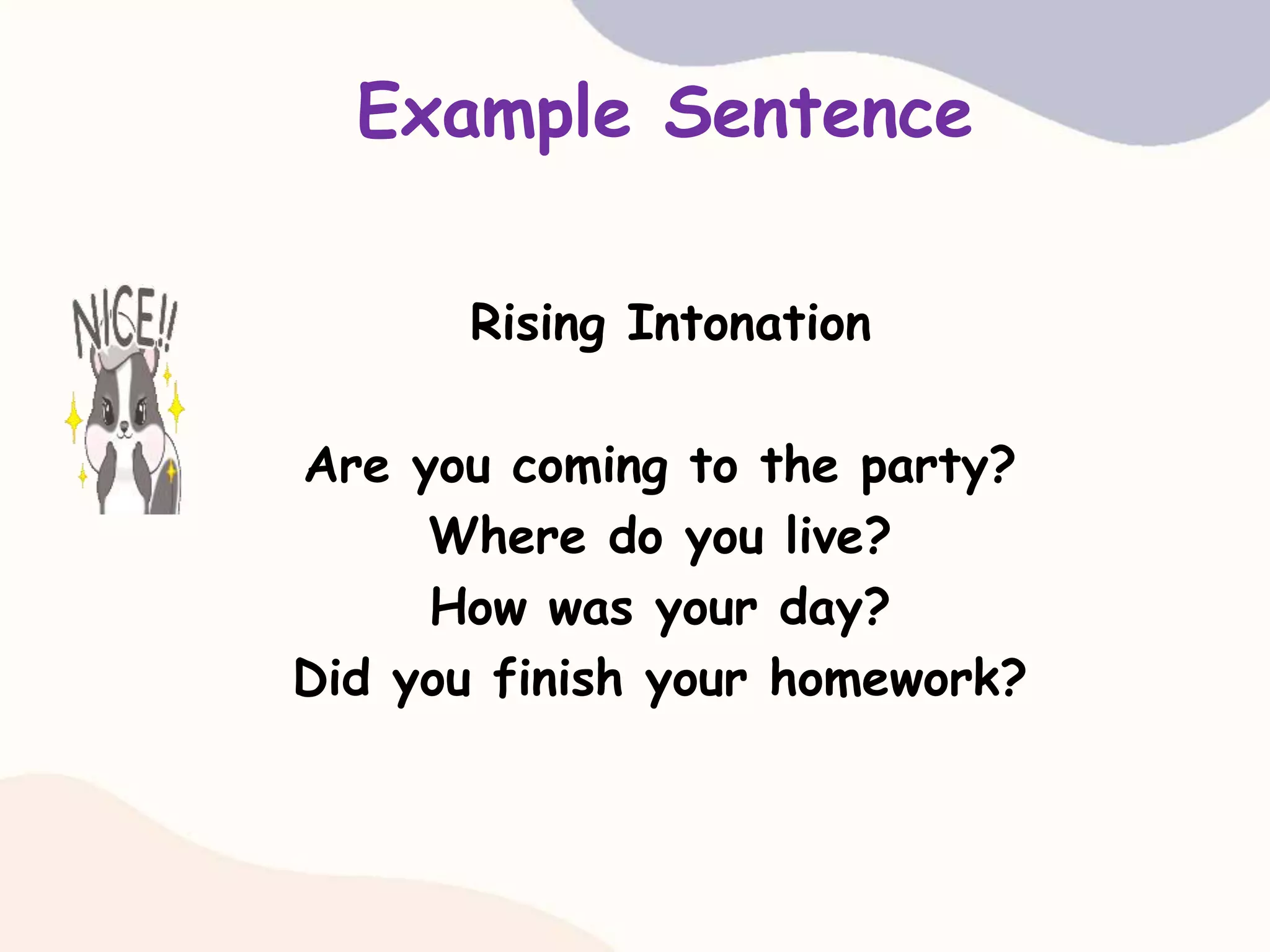 Example Sentence

NICE!!

Rising Intonation

Are you coming to the party?
Where do you live?
How was your day?
Did you finish your homework?